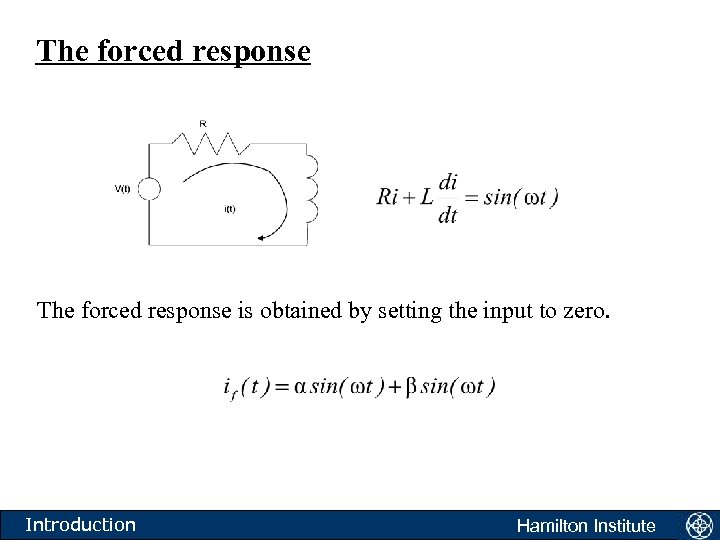 The forced response

R

V(t)

i(t)

$Ri + L\frac{di}{dt} = sin(\omega t)$

The forced response is obtained by setting the input to zero.

$i_f(t) = \alpha sin(\omega t) + \beta sin(\omega t)$

Introduction

Hamilton Institute